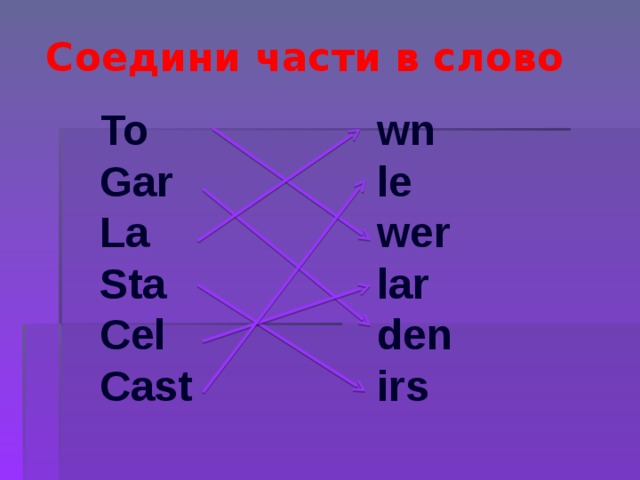 Соедини части в слово

To
Gar
La
Sta
Cel
Cast

wn
le
wer
lar
den
irs